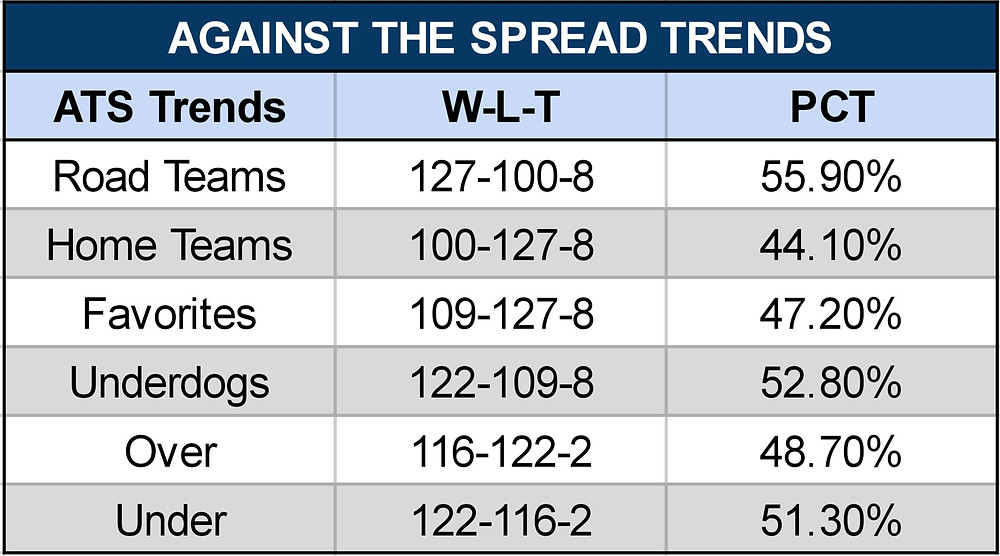 AGAINST THE SPREAD TRENDS

| ATS Trends | W-L-T | PCT |
|---|---|---|
| Road Teams | 127-100-8 | 55.90% |
| Home Teams | 100-127-8 | 44.10% |
| Favorites | 109-127-8 | 47.20% |
| Underdogs | 122-109-8 | 52.80% |
| Over | 116-122-2 | 48.70% |
| Under | 122-116-2 | 51.30% |